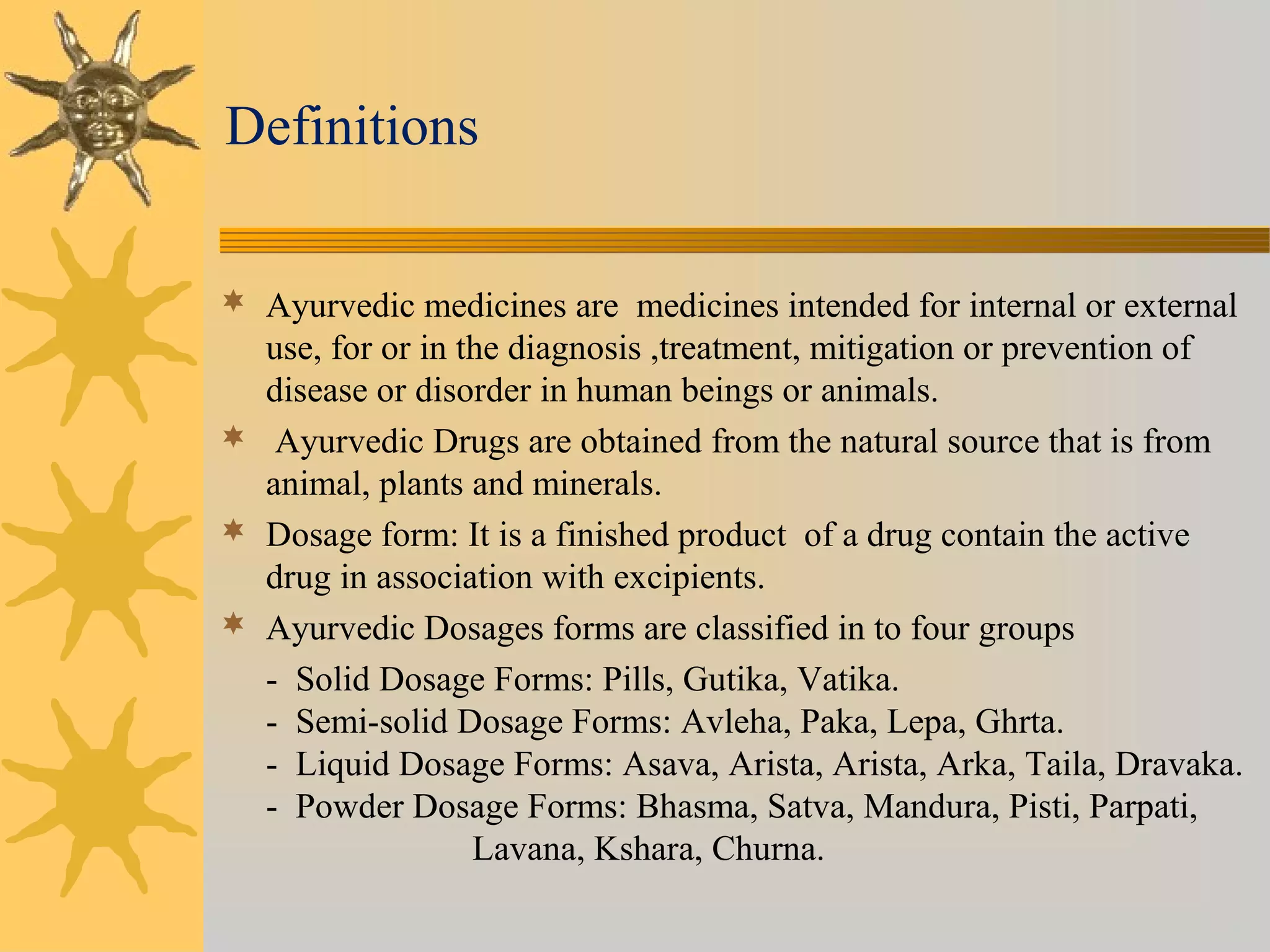 Definitions

Ayurvedic medicines are medicines intended for internal or external use, for or in the diagnosis ,treatment, mitigation or prevention of disease or disorder in human beings or animals.

Ayurvedic Drugs are obtained from the natural source that is from animal, plants and minerals.

Dosage form: It is a finished product of a drug contain the active drug in association with excipients.

Ayurvedic Dosages forms are classified in to four groups
- Solid Dosage Forms: Pills, Gutika, Vatika.
- Semi-solid Dosage Forms: Avleha, Paka, Lepa, Ghrta.
- Liquid Dosage Forms: Asava, Arista, Arista, Arka, Taila, Dravaka.
- Powder Dosage Forms: Bhasma, Satva, Mandura, Pisti, Parpati, Lavana, Kshara, Churna.